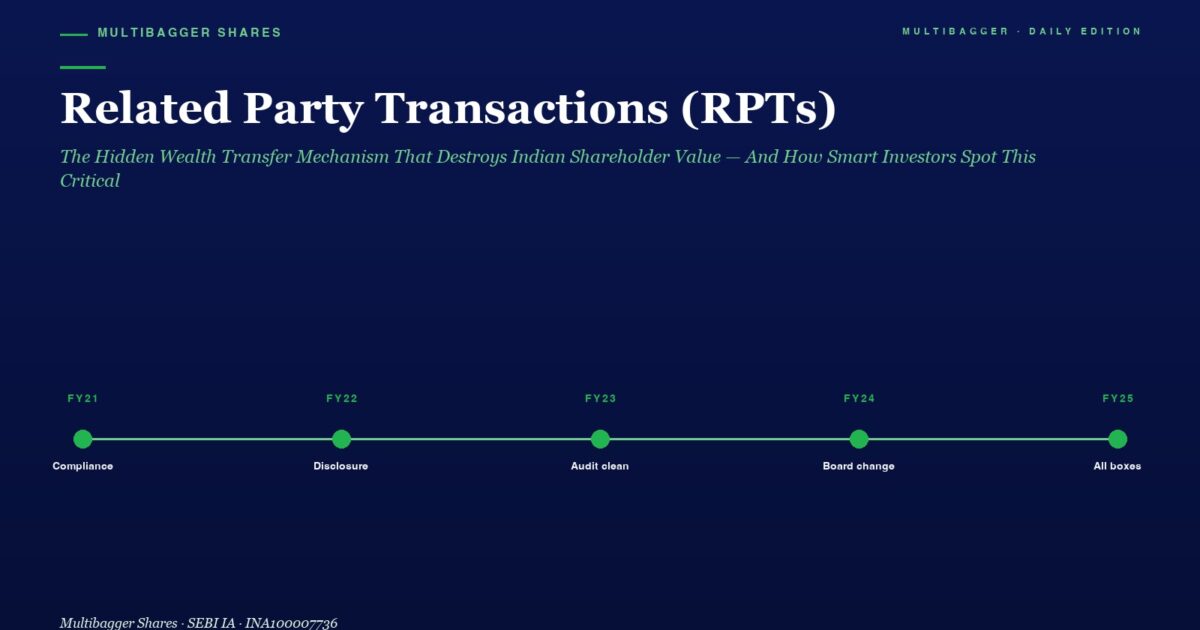 MULTIBAGGER SHARES

MULTIBAGGER · DAILY EDITION

Related Party Transactions (RPTs)

The Hidden Wealth Transfer Mechanism That Destroys Indian Shareholder Value — And How Smart Investors Spot This Critical

FY21
Compliance

FY22
Disclosure

FY23
Audit clean

FY24
Board change

FY25
All boxes

Multibagger Shares · SEBI IA · INA100007736